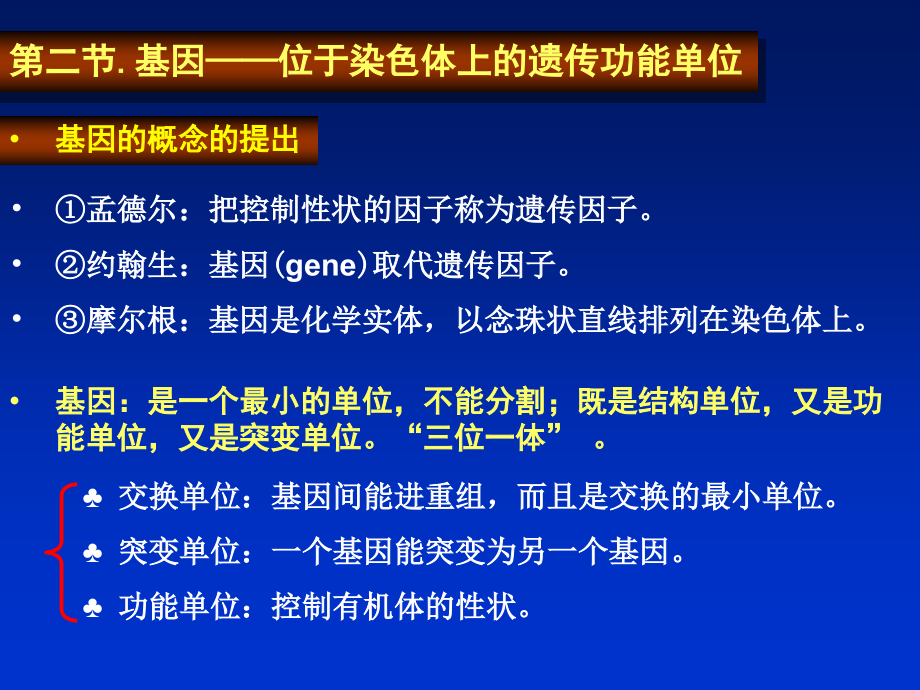 第二节. 基因——位于染色体上的遗传功能单位

• 基因的概念的提出

• ①孟德尔：把控制性状的因子称为遗传因子。

• ②约翰生：基因(gene)取代遗传因子。

• ③摩尔根：基因是化学实体，以念珠状直线排列在染色体上。

• 基因：是一个最小的单位，不能分割；既是结构单位，又是功能单位，又是突变单位。“三位一体” 。

♣ 交换单位：基因间能进重组，而且是交换的最小单位。

♣ 突变单位：一个基因能突变为另一个基因。

♣ 功能单位：控制有机体的性状。